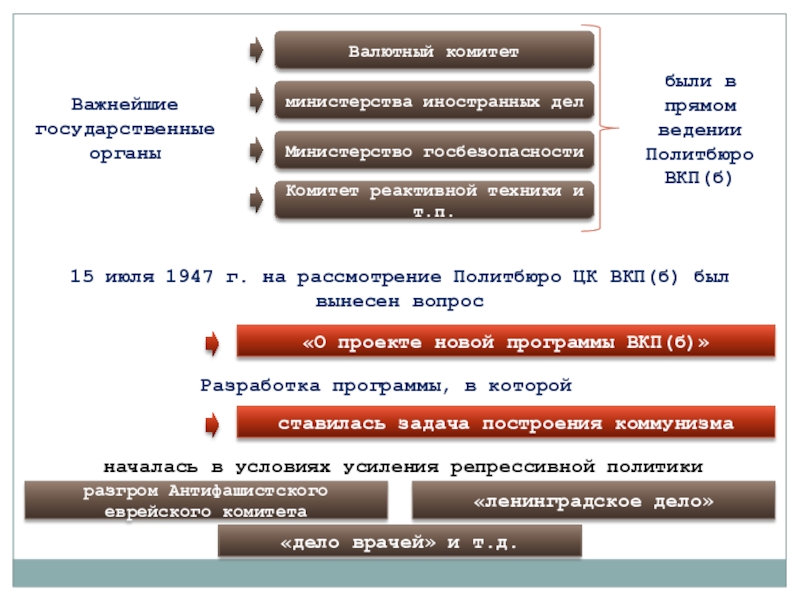 Важнейшие государственные органы

Валютный комитет

министерства иностранных дел

Министерство госбезопасности

Комитет реактивной техники и т.п.

были в прямом ведении Политбюро ВКП(б)

15 июля 1947 г. на рассмотрение Политбюро ЦК ВКП(б) был вынесен вопрос

«О проекте новой программы ВКП(б)»

Разработка программы, в которой

ставилась задача построения коммунизма

началась в условиях усиления репрессивной политики

разгром Антифашистского еврейского комитета

«ленинградское дело»

«дело врачей» и т.д.